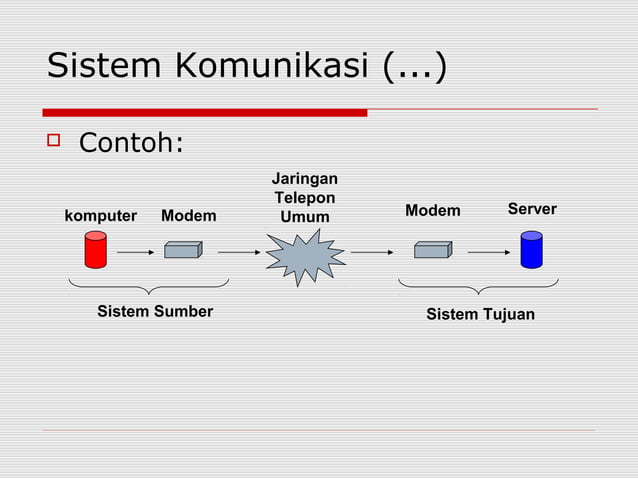 Sistem Komunikasi (...)

Contoh:

komputer

Modem

Jaringan Telepon Umum

Modem

Server

Sistem Sumber

Sistem Tujuan